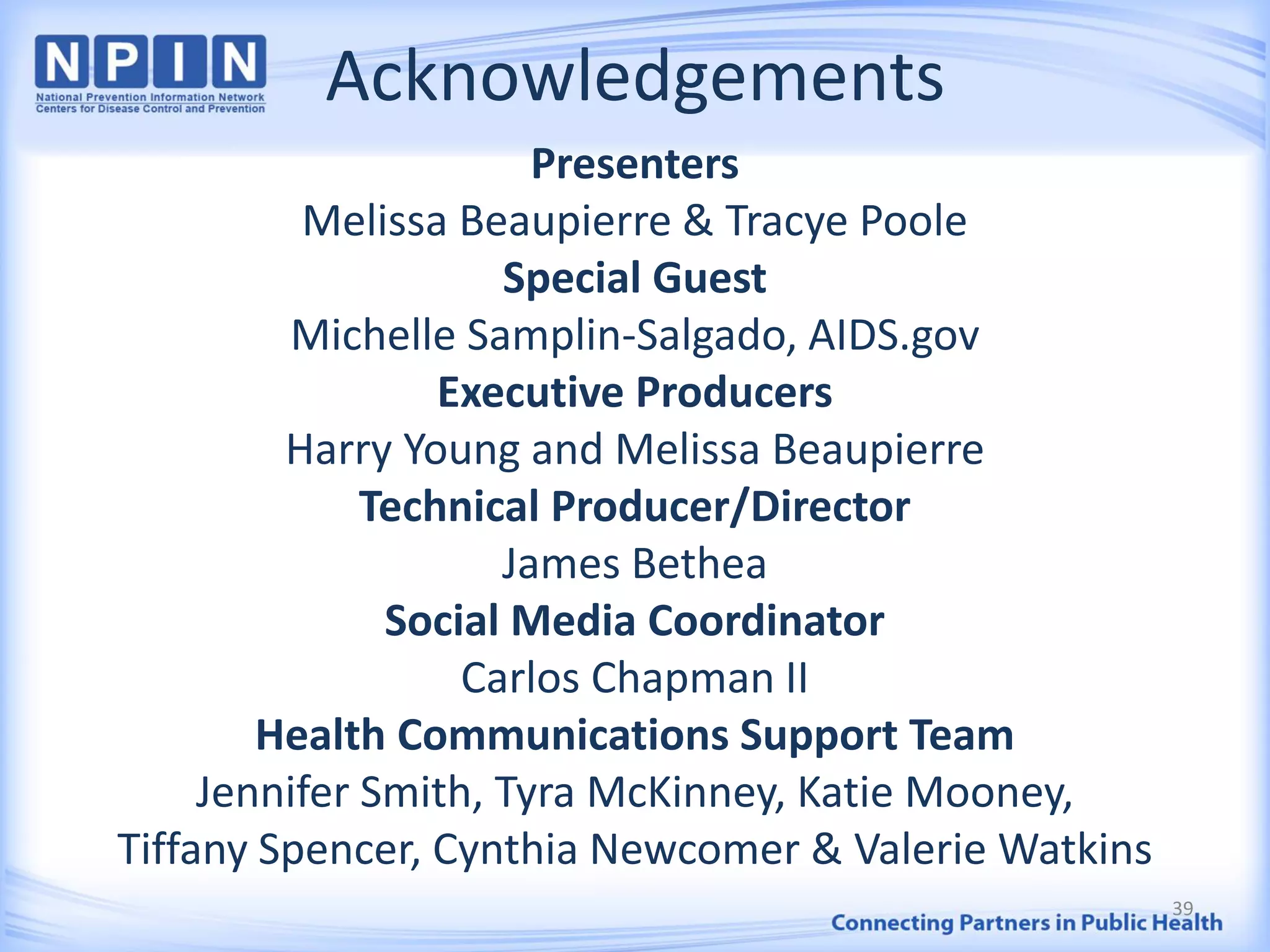 NPIN
National Prevention Information Network
Centers for Disease Control and Prevention

Acknowledgements

Presenters
Melissa Beaupierre & Tracye Poole
Special Guest
Michelle Samplin-Salgado, AIDS.gov
Executive Producers
Harry Young and Melissa Beaupierre
Technical Producer/Director
James Bethea
Social Media Coordinator
Carlos Chapman II
Health Communications Support Team
Jennifer Smith, Tyra McKinney, Katie Mooney, Tiffany Spencer, Cynthia Newcomer & Valerie Watkins

39

Connecting Partners in Public Health